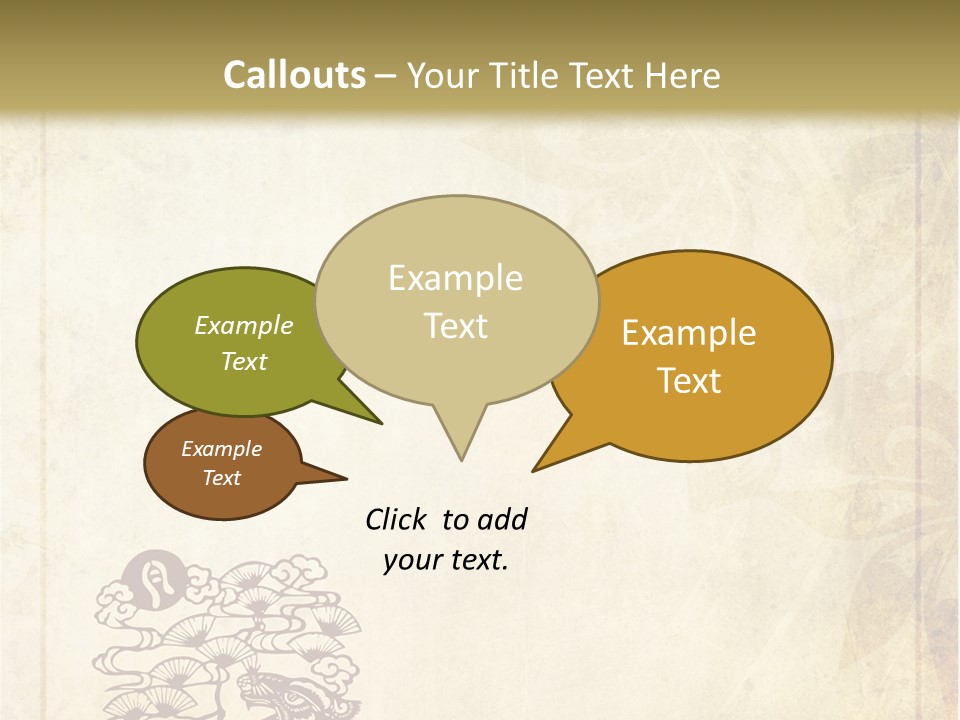 Callouts – Your Title Text Here

Example Text

Example Text

Example Text

Example Text

Click to add your text.